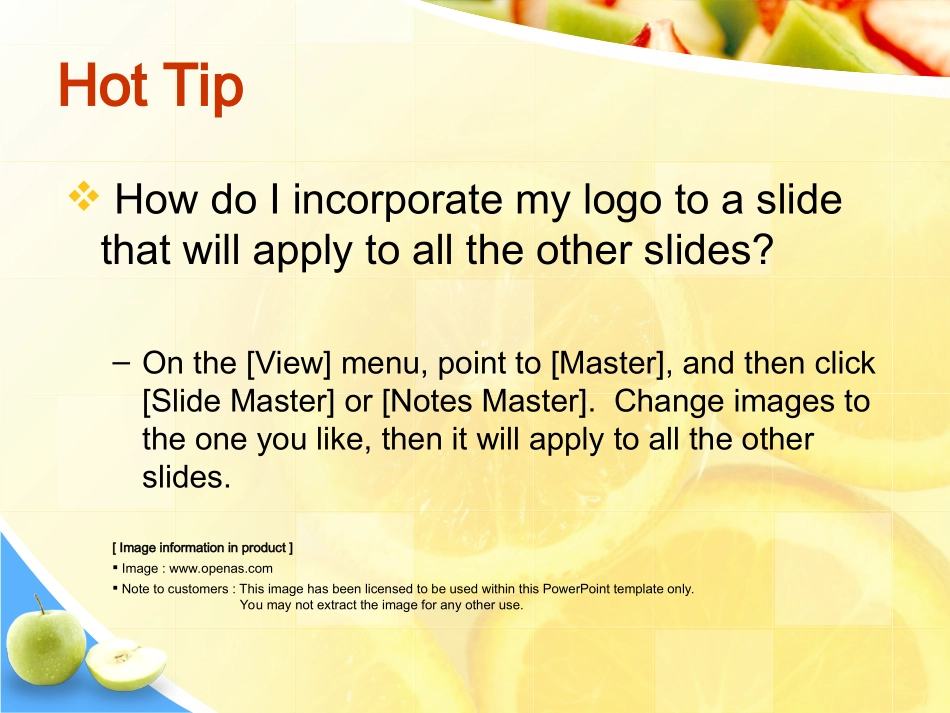 Hot Tip

❖ How do I incorporate my logo to a slide that will apply to all the other slides?

– On the [View] menu, point to [Master], and then click [Slide Master] or [Notes Master]. Change images to the one you like, then it will apply to all the other slides.

[ Image information in product ]
▪ Image : www.openas.com
▪ Note to customers : This image has been licensed to be used within this PowerPoint template only. You may not extract the image for any other use.